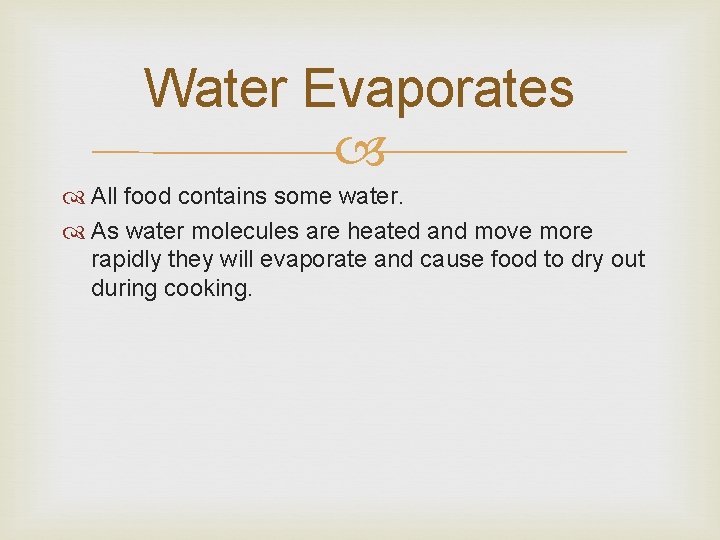 Water Evaporates

All food contains some water.

As water molecules are heated and move more rapidly they will evaporate and cause food to dry out during cooking.